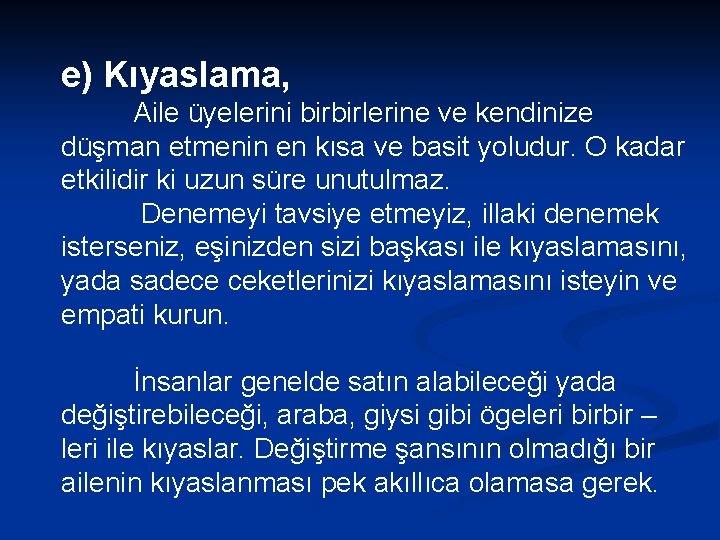 e) Kıyaslama,

Aile üyelerini birbirlerine ve kendinize düşman etmenin en kısa ve basit yoludur. O kadar etkilidir ki uzun süre unutulmaz.

Denemeyi tavsiye etmeyiz, illaki denemek isterseniz, eşinizden sizi başkası ile kıyaslamasını, yada sadece ceketlerinizi kıyaslamasını isteyin ve empati kurun.

İnsanlar genelde satın alabileceği yada değiştirebileceği, araba, giysi gibi ögeleri birbir – leri ile kıyaslar. Değiştirme şansının olmadığı bir ailenin kıyaslanması pek akıllıca olamasa gerek.